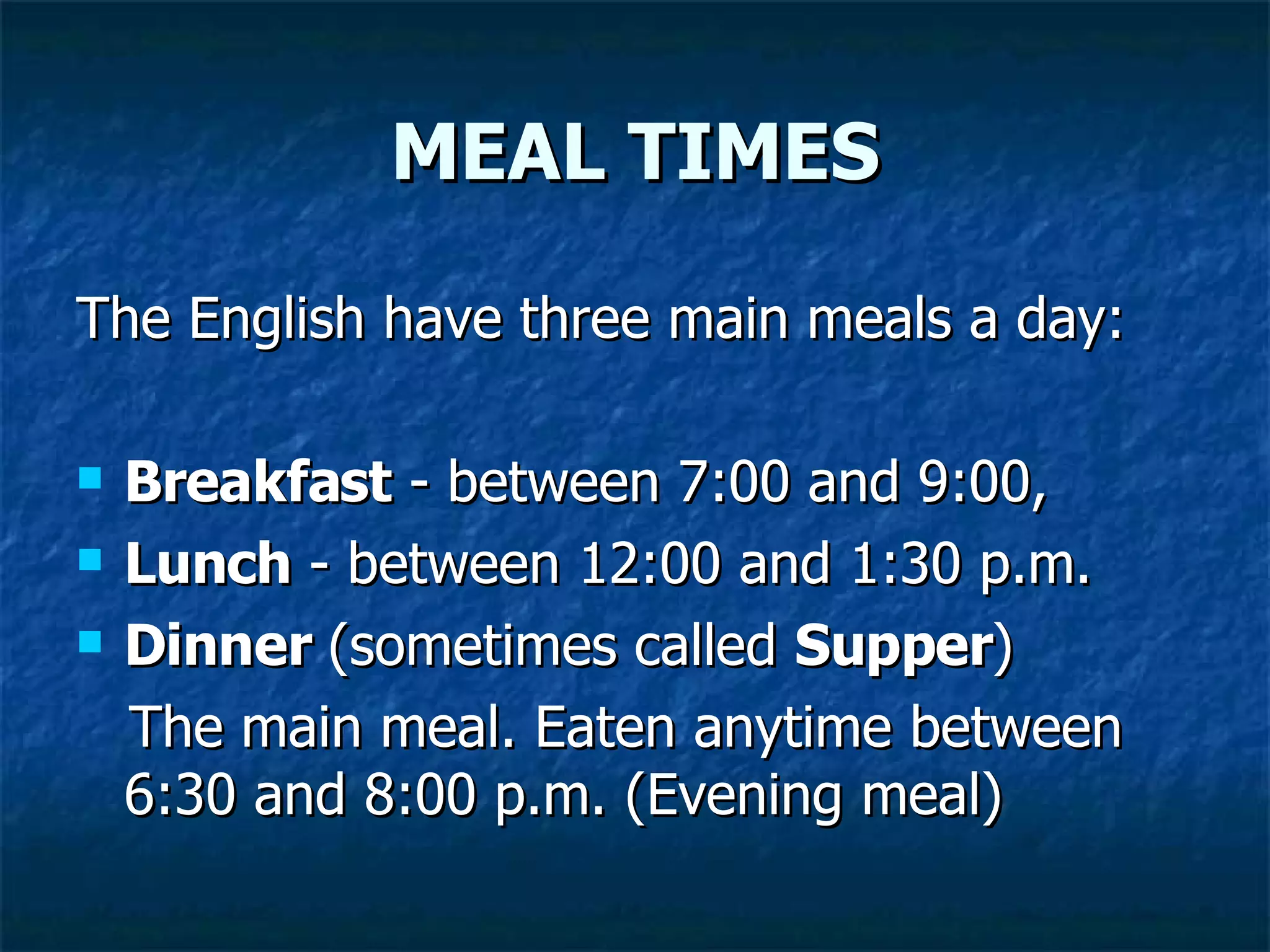 MEAL TIMES

The English have three main meals a day:

- Breakfast - between 7:00 and 9:00,
- Lunch - between 12:00 and 1:30 p.m.
- Dinner (sometimes called Supper)
The main meal. Eaten anytime between 6:30 and 8:00 p.m. (Evening meal)